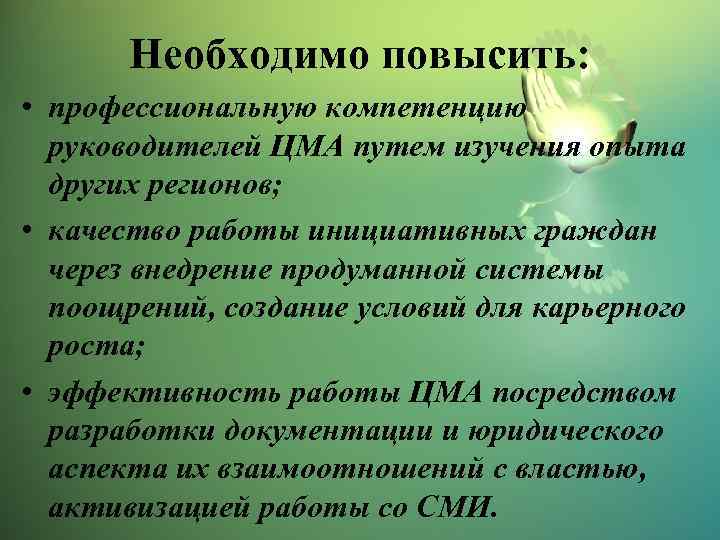 Необходимо повысить:

• профессиональную компетенцию руководителей ЦМА путем изучения опыта других регионов;

• качество работы инициативных граждан через внедрение продуманной системы поощрений, создание условий для карьерного роста;

• эффективность работы ЦМА посредством разработки документации и юридического аспекта их взаимоотношений с властью, активизацией работы со СМИ.